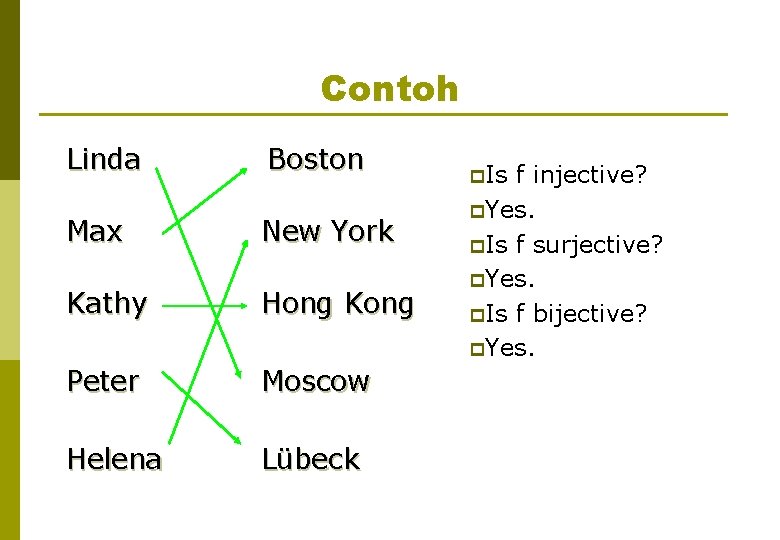 Contoh

Linda
Max
Kathy
Peter
Helena

Boston
New York
Hong Kong
Moscow
Lübeck

Is f injective?
Yes.
Is f surjective?
Yes.
Is f bijective?
Yes.